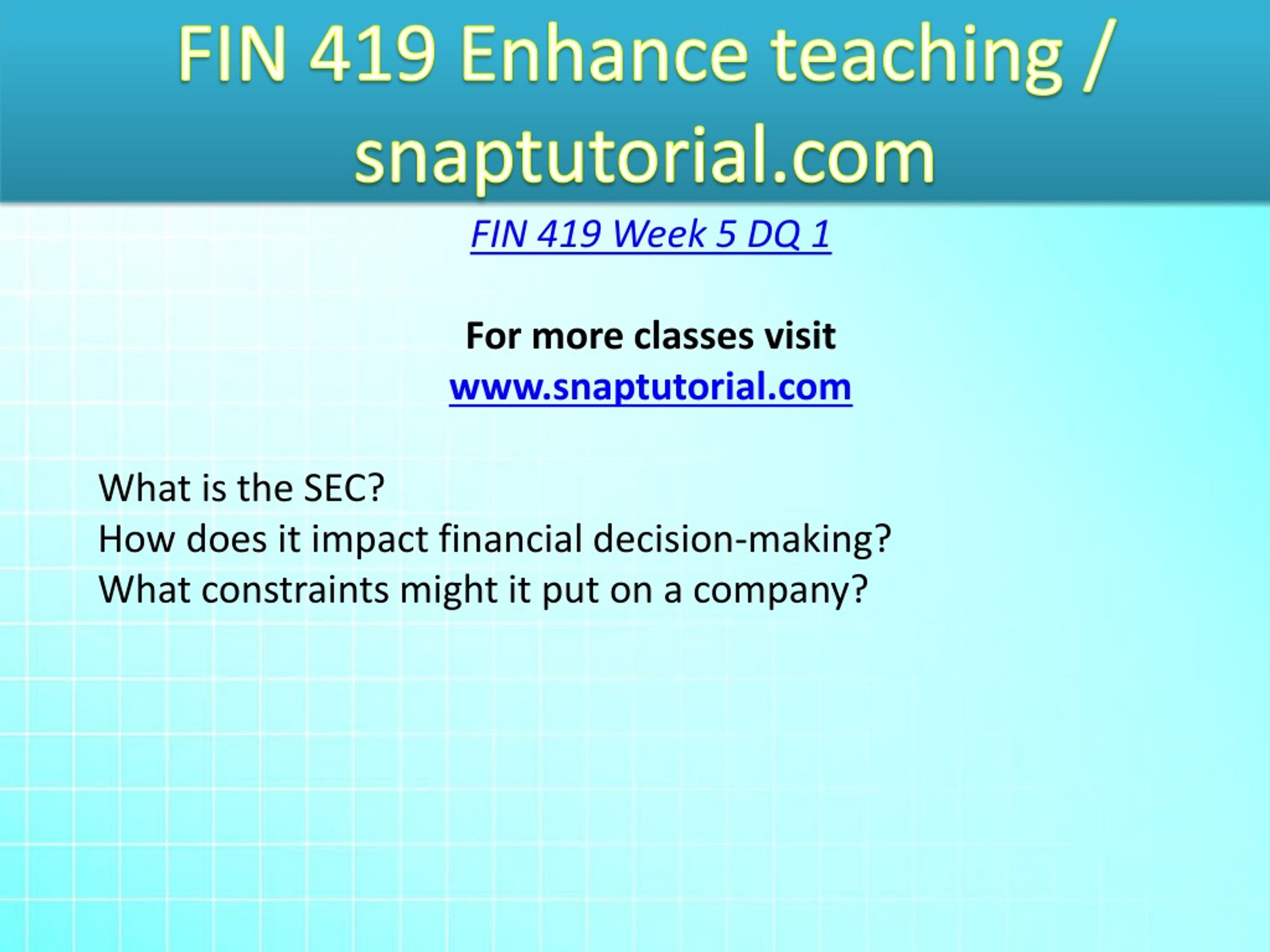 FIN 419 Enhance teaching / snaptutorial.com

FIN 419 Week 5 DQ 1

For more classes visit
www.snaptutorial.com

What is the SEC?
How does it impact financial decision-making?
What constraints might it put on a company?